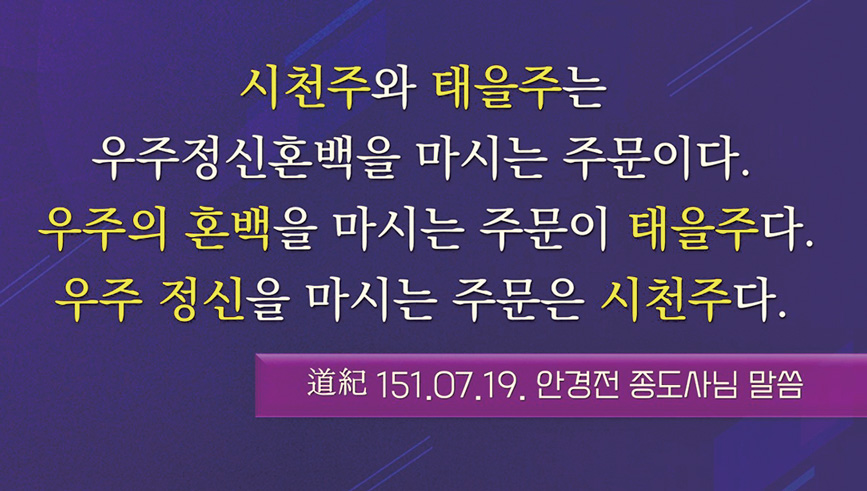 시천주와 태을주는
우주정신혼백을 마시는 주문이다.
우주의 혼백을 마시는 주문이 태을주다.
우주 정신을 마시는 주문은 시천주다.

道紀 151.07.19. 안경전 종도사님 말씀